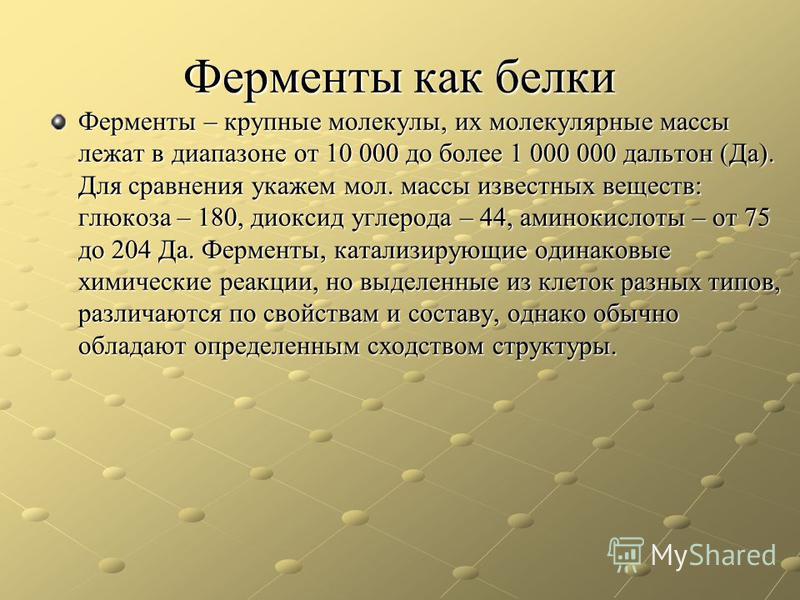 Ферменты как белки

Ферменты – крупные молекулы, их молекулярные массы лежат в диапазоне от 10 000 до более 1 000 000 дальтон (Да). Для сравнения укажем мол. массы известных веществ: глюкоза – 180, диоксид углерода – 44, аминокислоты – от 75 до 204 Да. Ферменты, катализирующие одинаковые химические реакции, но выделенные из клеток разных типов, различаются по свойствам и составу, однако обычно обладают определенным сходством структуры.

MyShared